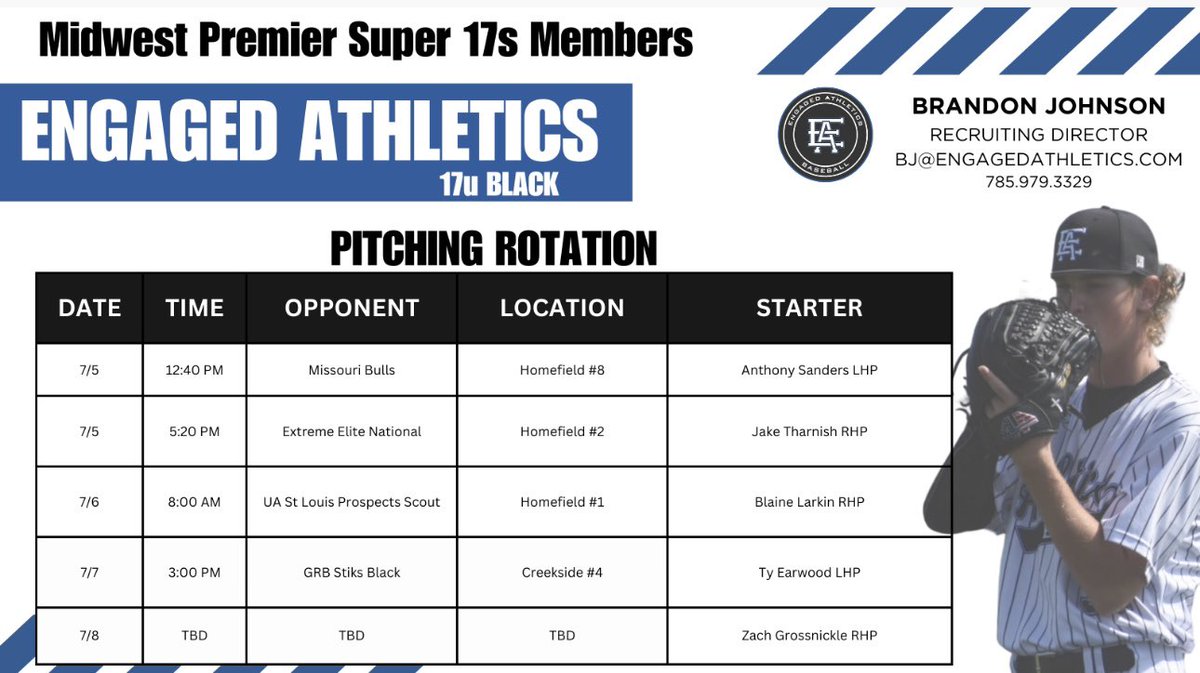 Midwest Premier Super 17s Members

ENGAGED ATHLETICS
17u BLACK

ENGAGED ATHLETICS
EA
BASEBALL

BRANDON JOHNSON
RECRUITING DIRECTOR
BJ@ENGAGEDATHLETICS.COM
785.979.3329

PITCHING ROTATION

| DATE | TIME | OPPONENT | LOCATION | STARTER |
|---|---|---|---|---|
| 7/5 | 12:40 PM | Missouri Bulls | Homefield #8 | Anthony Sanders LHP |
| 7/5 | 5:20 PM | Extreme Elite National | Homefield #2 | Jake Tharnish RHP |
| 7/6 | 8:00 AM | UA St Louis Prospects Scout | Homefield #1 | Blaine Larkin RHP |
| 7/7 | 3:00 PM | GRB Stiks Black | Creekside #4 | Ty Earwood LHP |
| 7/8 | TBD | TBD | TBD | Zach Grossnickle RHP |

EA